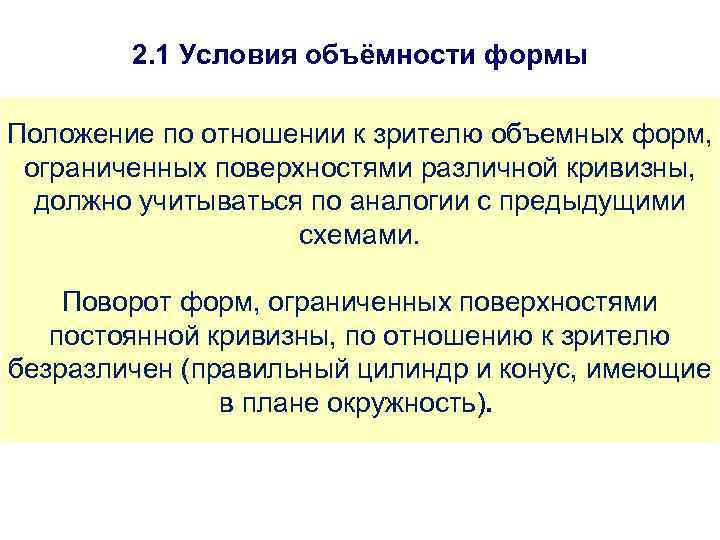 2.1 Условия объёмности формы

Положение по отношении к зрителю объемных форм, ограниченных поверхностями различной кривизны, должно учитываться по аналогии с предыдущими схемами.

Поворот форм, ограниченных поверхностями постоянной кривизны, по отношению к зрителю безразличен (правильный цилиндр и конус, имеющие в плане окружность).